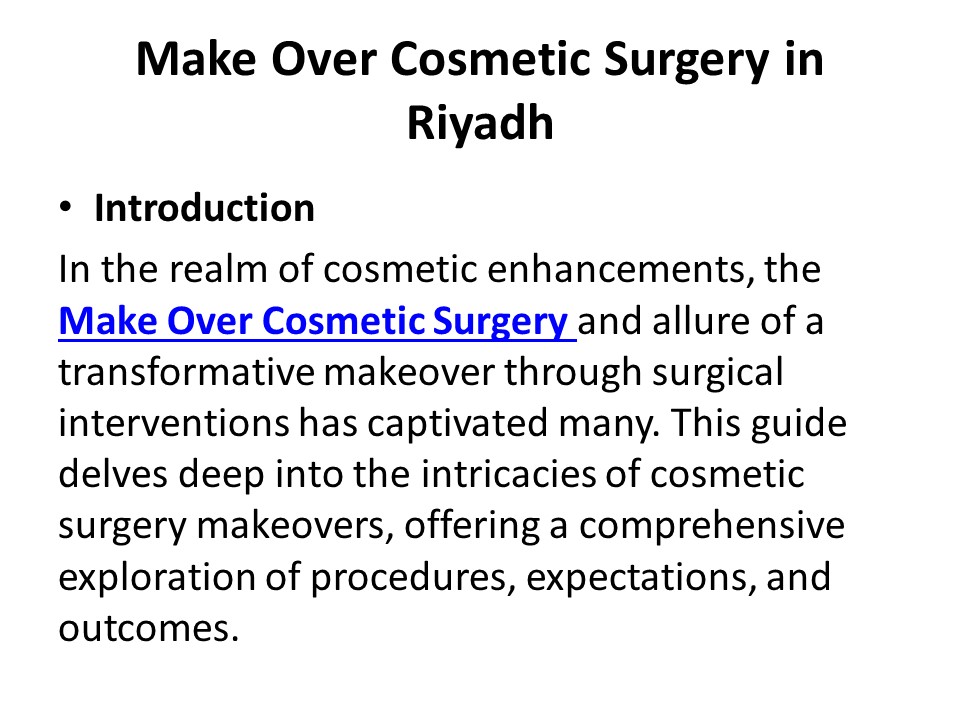 Make Over Cosmetic Surgery in Riyadh

• Introduction

In the realm of cosmetic enhancements, the Make Over Cosmetic Surgery and allure of a transformative makeover through surgical interventions has captivated many. This guide delves deep into the intricacies of cosmetic surgery makeovers, offering a comprehensive exploration of procedures, expectations, and outcomes.